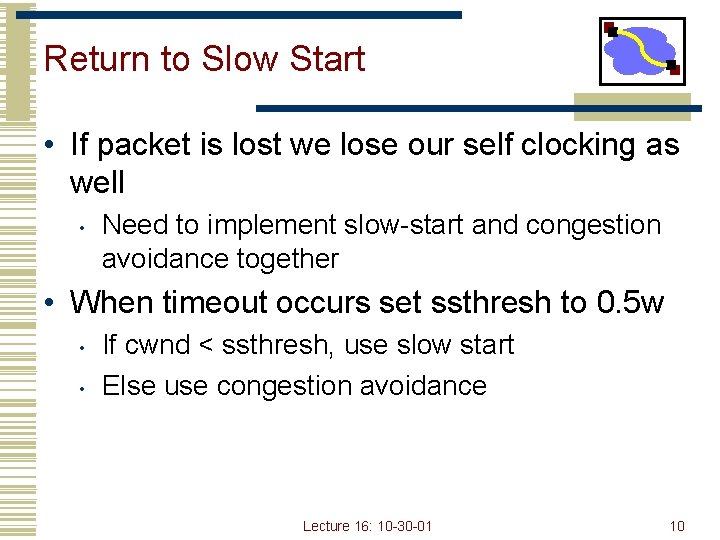 Return to Slow Start

• If packet is lost we lose our self clocking as well
  • Need to implement slow-start and congestion avoidance together
• When timeout occurs set ssthresh to 0.5w
  • If cwnd < ssthresh, use slow start
  • Else use congestion avoidance

Lecture 16: 10-30-01

10